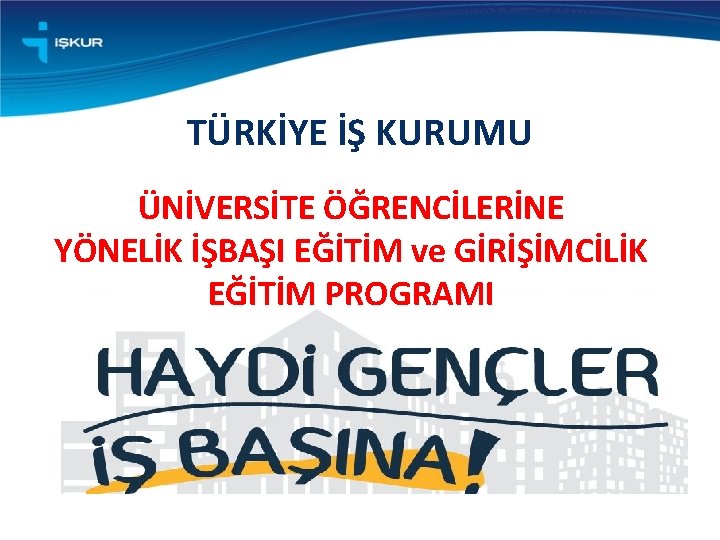 İŞKUR

TÜRKİYE İŞ KURUMU

ÜNİVERSİTE ÖĞRENCİLERİNE YÖNELİK İŞBAŞI EĞİTİM ve GİRİŞİMCİLİK EĞİTİM PROGRAMI

HAYDİ GENÇLER İŞ BAŞINA!